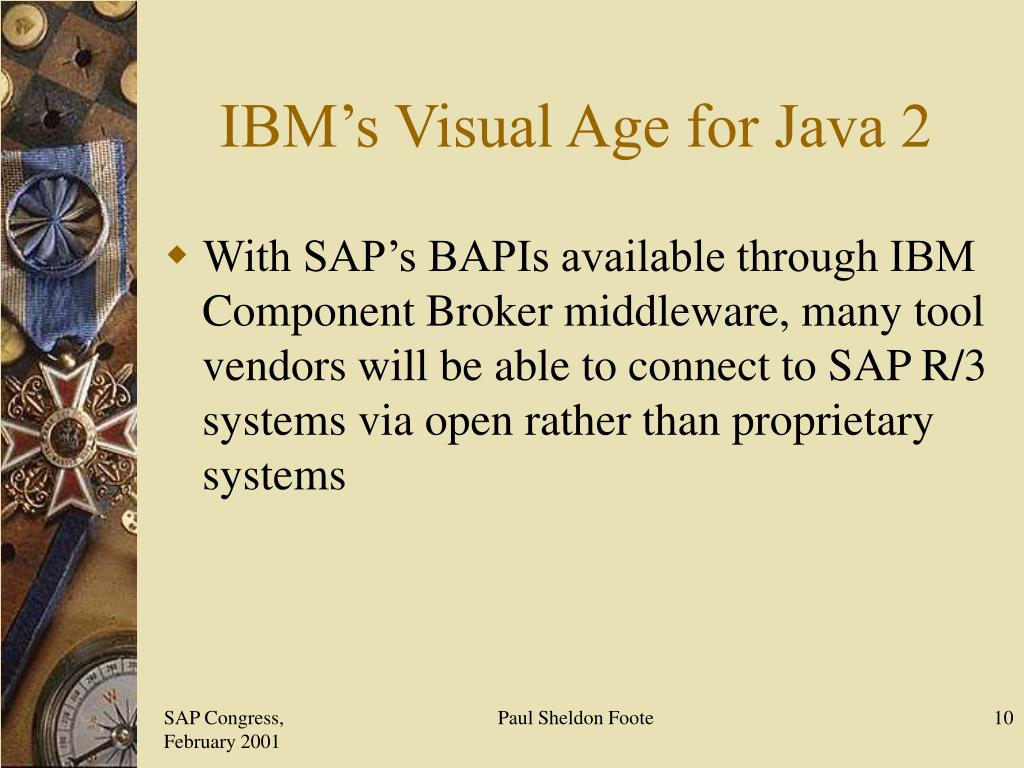 IBM’s Visual Age for Java 2

With SAP’s BAPIs available through IBM Component Broker middleware, many tool vendors will be able to connect to SAP R/3 systems via open rather than proprietary systems

SAP Congress, February 2001

Paul Sheldon Foote

10